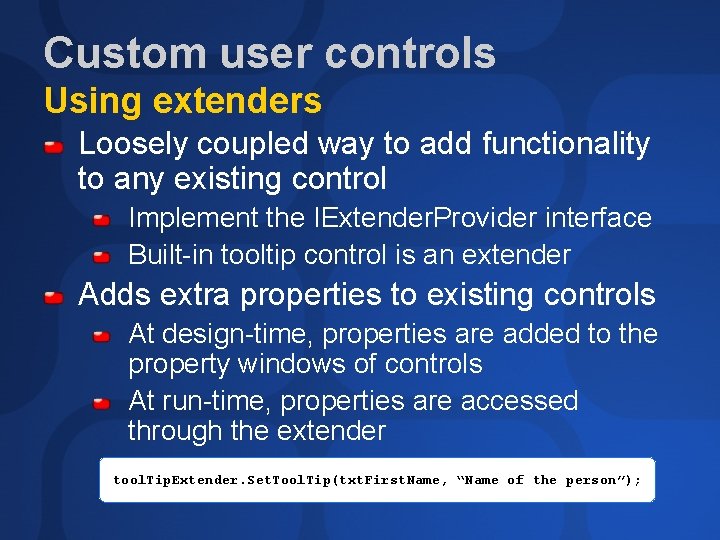 Custom user controls
Using extenders

Loosely coupled way to add functionality to any existing control

Implement the IExtenderProvider interface

Built-in tooltip control is an extender

Adds extra properties to existing controls

At design-time, properties are added to the property windows of controls

At run-time, properties are accessed through the extender

toolTipExtender.SetToolTip(txtFirstName, “Name of the person”);